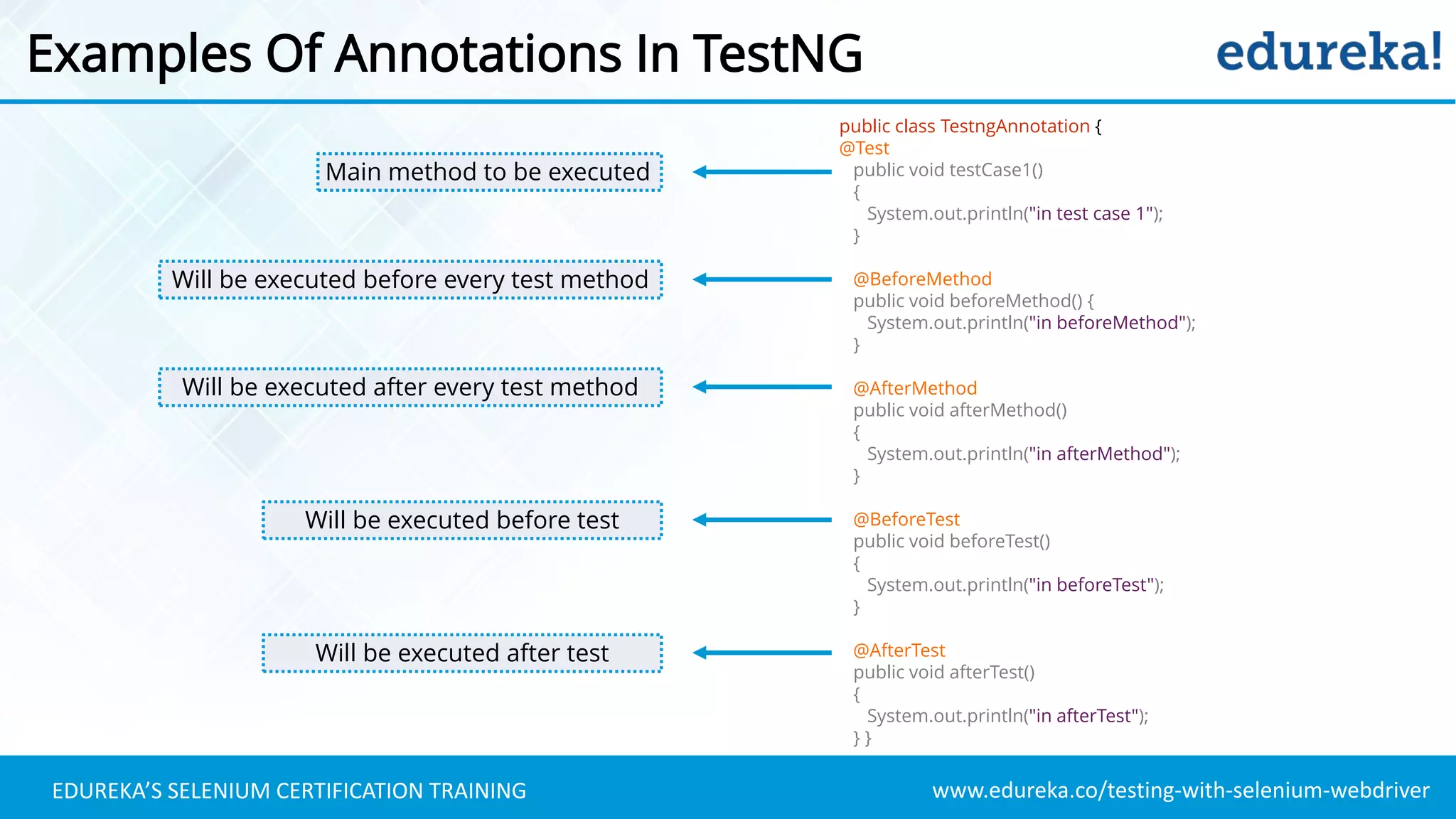 Examples Of Annotations In TestNG

edureka!

Main method to be executed

Will be executed before every test method

Will be executed after every test method

Will be executed before test

Will be executed after test

public class TestngAnnotation {
@Test
public void testCase1()
{
System.out.println("in test case 1");
}

@BeforeMethod
public void beforeMethod() {
System.out.println("in beforeMethod");
}

@AfterMethod
public void afterMethod()
{
System.out.println("in afterMethod");
}

@BeforeTest
public void beforeTest()
{
System.out.println("in beforeTest");
}

@AfterTest
public void afterTest()
{
System.out.println("in afterTest");
} }

EDUREKA'S SELENIUM CERTIFICATION TRAINING

www.edureka.co/testing-with-selenium-webdriver